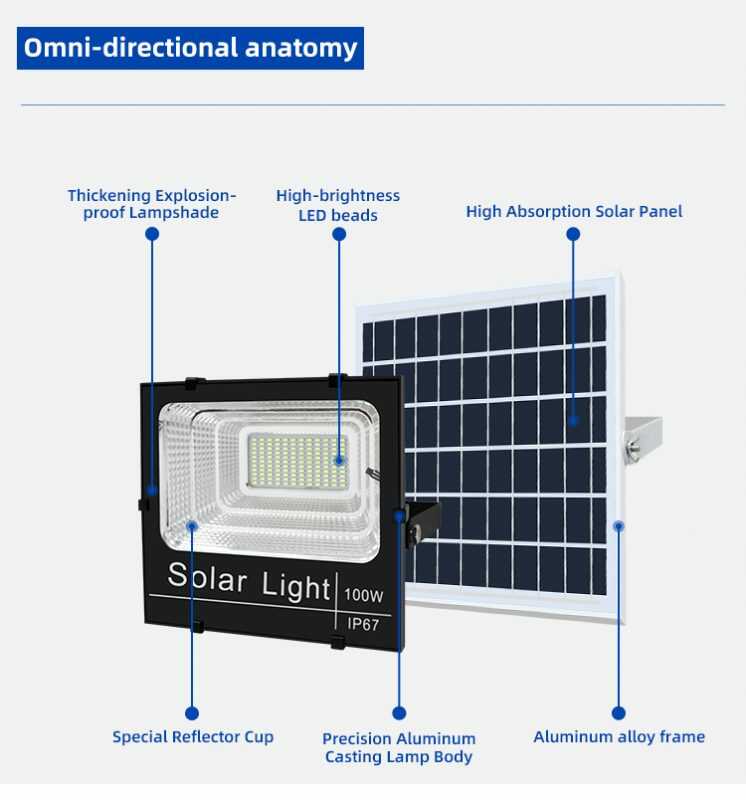 Omni-directional anatomy

Thickening Explosion-proof Lampshade

High-brightness LED beads

High Absorption Solar Panel

Solar Light
100W
IP67

Special Reflector Cup

Precision Aluminum Casting Lamp Body

Aluminum alloy frame